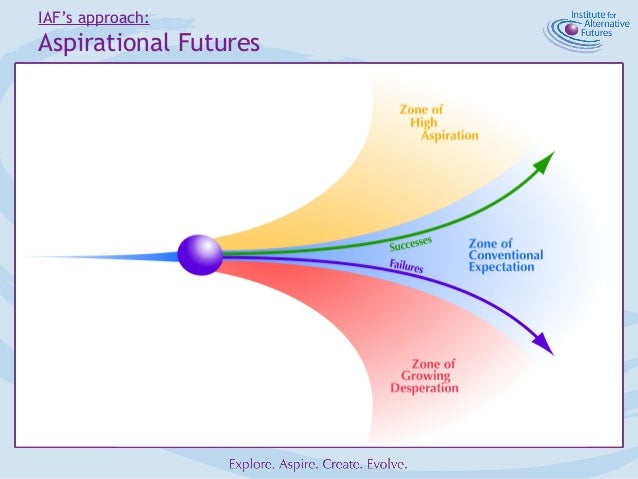 IAF's approach:
Aspirational Futures

Institute for Alternative Futures

Zone of High Aspiration

Successes

Zone of Conventional Expectation

Failures

Zone of Growing Desperation

Explore. Aspire. Create. Evolve.